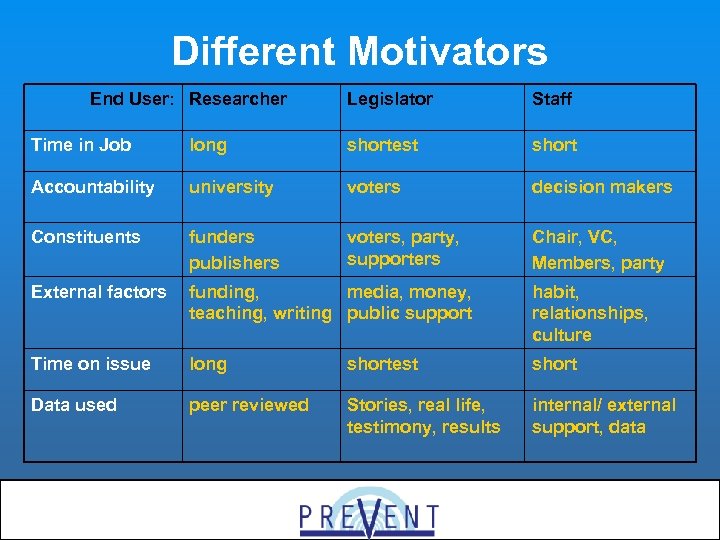 Different Motivators

| End User: | Researcher | Legislator | Staff |
|---|---|---|---|
| Time in Job | long | shortest | short |
| Accountability | university | voters | decision makers |
| Constituents | funders publishers | voters, party, supporters | Chair, VC, Members, party |
| External factors | funding, teaching, writing | media, money, public support | habit, relationships, culture |
| Time on issue | long | shortest | short |
| Data used | peer reviewed | Stories, real life, testimony, results | internal/ external support, data |

PREVENT